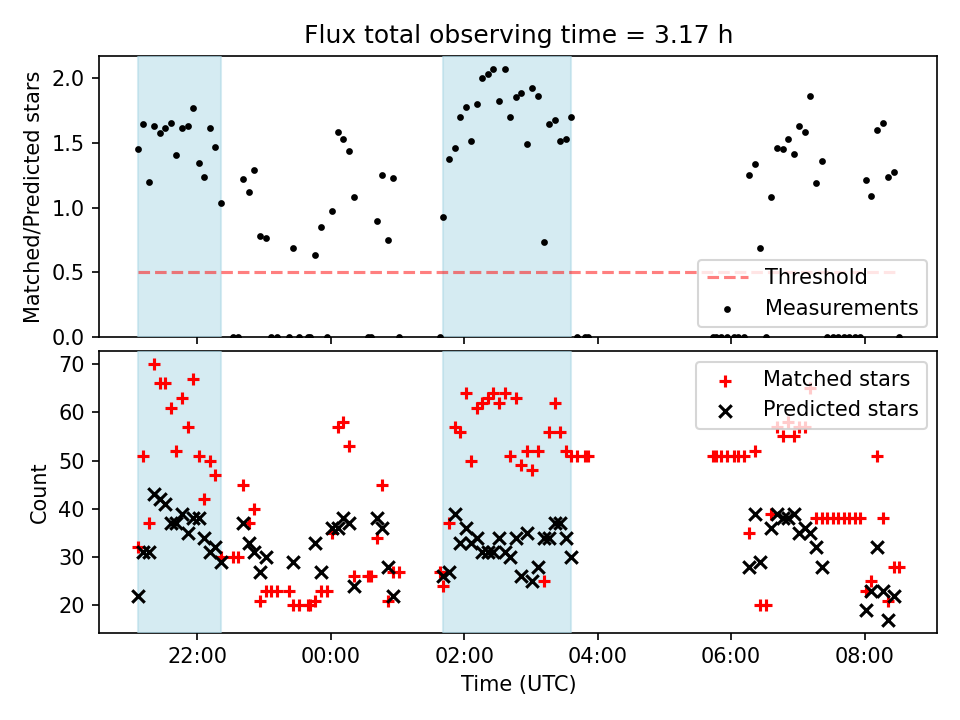 Flux total observing time = 3.17 h

Matched/Predicted stars

2.0
1.5
1.0
0.5
0.0

Threshold
Measurements

Count

70
60
50
40
30
20

Matched stars
Predicted stars

22:00
00:00
02:00
04:00
06:00
08:00

Time (UTC)